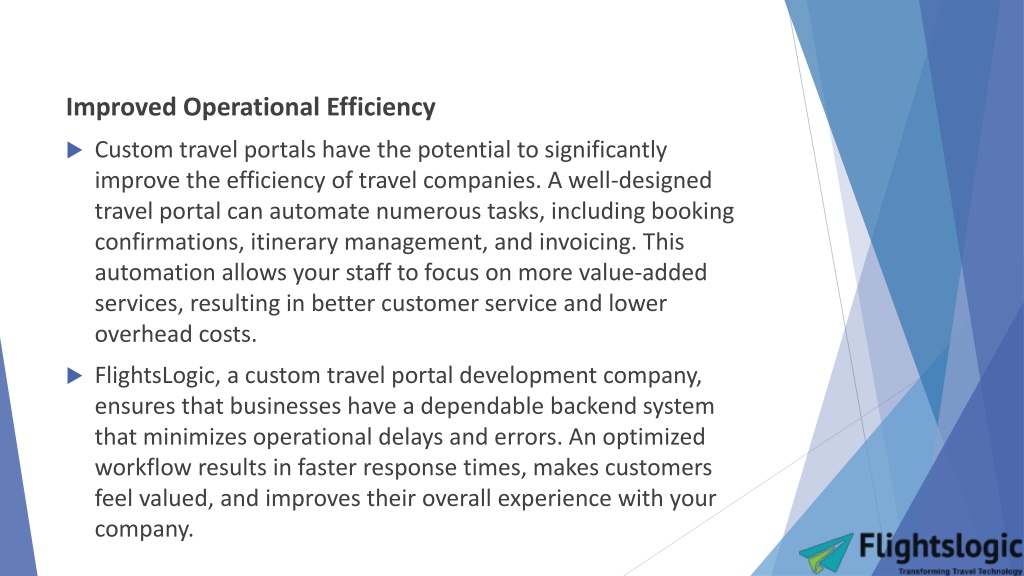 Improved Operational Efficiency

Custom travel portals have the potential to significantly improve the efficiency of travel companies. A well-designed travel portal can automate numerous tasks, including booking confirmations, itinerary management, and invoicing. This automation allows your staff to focus on more value-added services, resulting in better customer service and lower overhead costs.

FlightsLogic, a custom travel portal development company, ensures that businesses have a dependable backend system that minimizes operational delays and errors. An optimized workflow results in faster response times, makes customers feel valued, and improves their overall experience with your company.

Flightslogic
Transforming Travel Technology